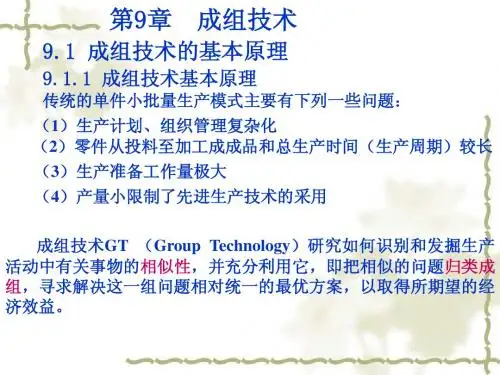 第9章　成组技术

9.1 成组技术的基本原理

9.1.1 成组技术基本原理

传统的单件小批量生产模式主要有下列一些问题：

（1）生产计划、组织管理复杂化

（2）零件从投料至加工成成品和总生产时间（生产周期）较长

（3）生产准备工作量极大

（4）产量小限制了先进生产技术的采用

成组技术GT （Group Technology）研究如何识别和发掘生产活动中有关事物的相似性，并充分利用它，即把相似的问题归类成组，寻求解决这一组问题相对统一的最优方案，以取得所期望的经济效益。